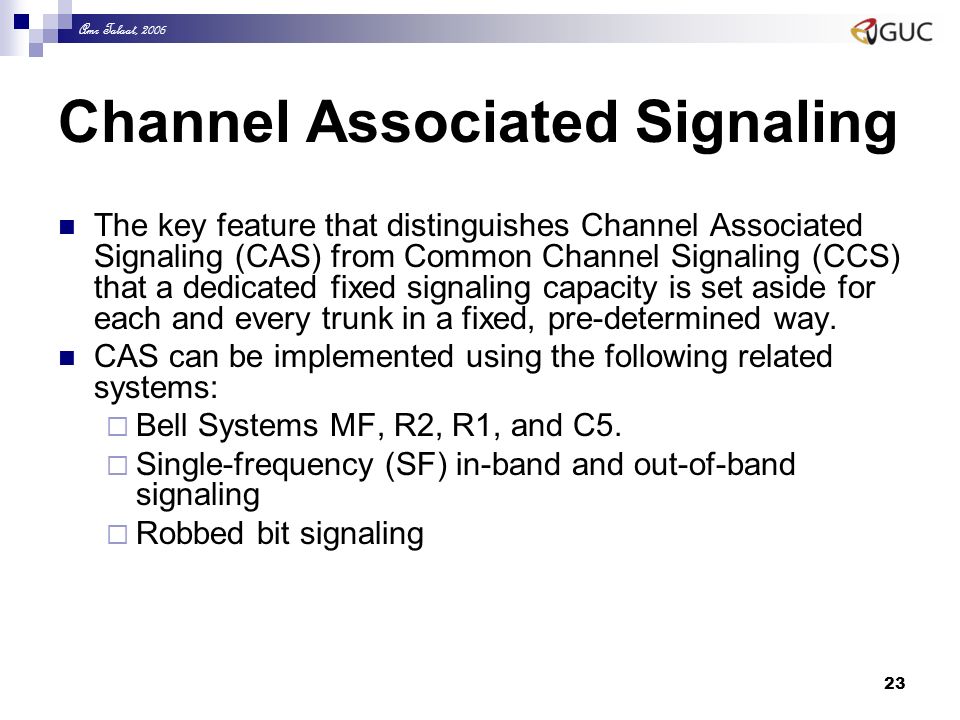 Amr Talaat, 2006

GUC

Channel Associated Signaling

The key feature that distinguishes Channel Associated Signaling (CAS) from Common Channel Signaling (CCS) that a dedicated fixed signaling capacity is set aside for each and every trunk in a fixed, pre-determined way.

CAS can be implemented using the following related systems:

Bell Systems MF, R2, R1, and C5.

Single-frequency (SF) in-band and out-of-band signaling

Robbed bit signaling

23